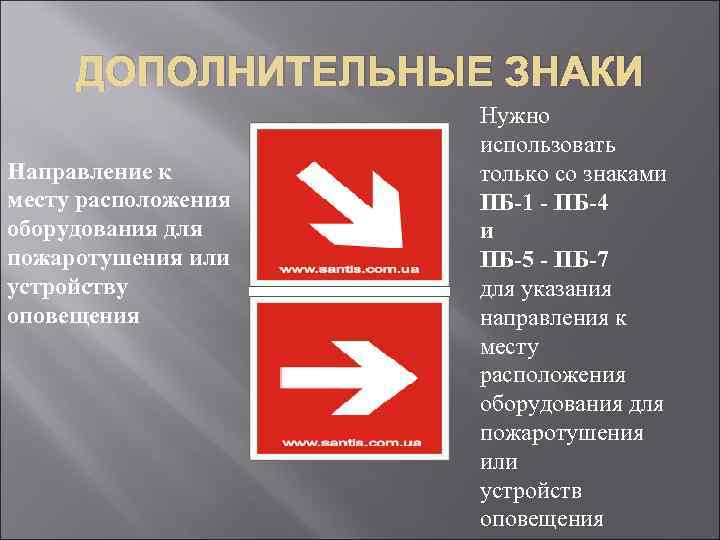 ДОПОЛНИТЕЛЬНЫЕ ЗНАКИ

Направление к месту расположения оборудования для пожаротушения или устройству оповещения

www.santis.com.ua

www.santis.com.ua

Нужно использовать только со знаками
ПБ-1 - ПБ-4
и
ПБ-5 - ПБ-7
для указания направления к месту расположения оборудования для пожаротушения или устройств оповещения